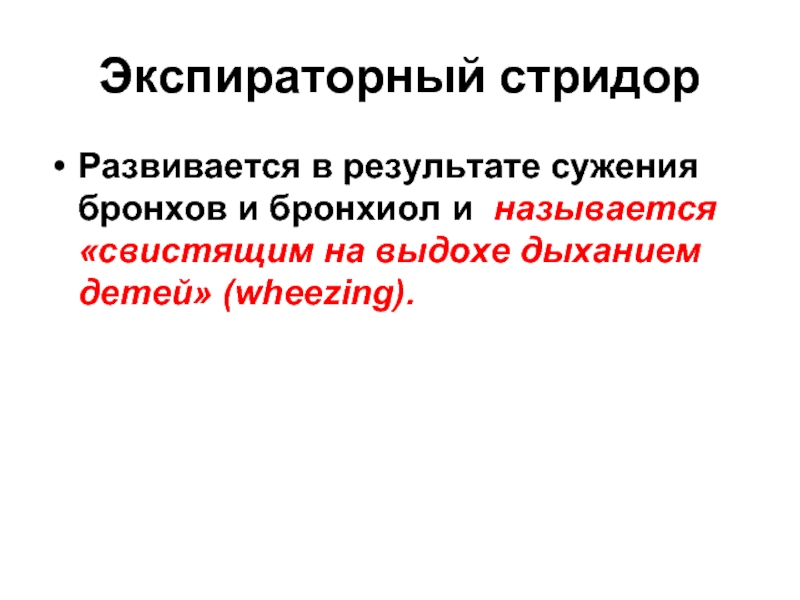 Экспираторный стридор

• Развивается в результате сужения бронхов и бронхиол и называется «свистящим на выдохе дыханием детей» (wheezing).